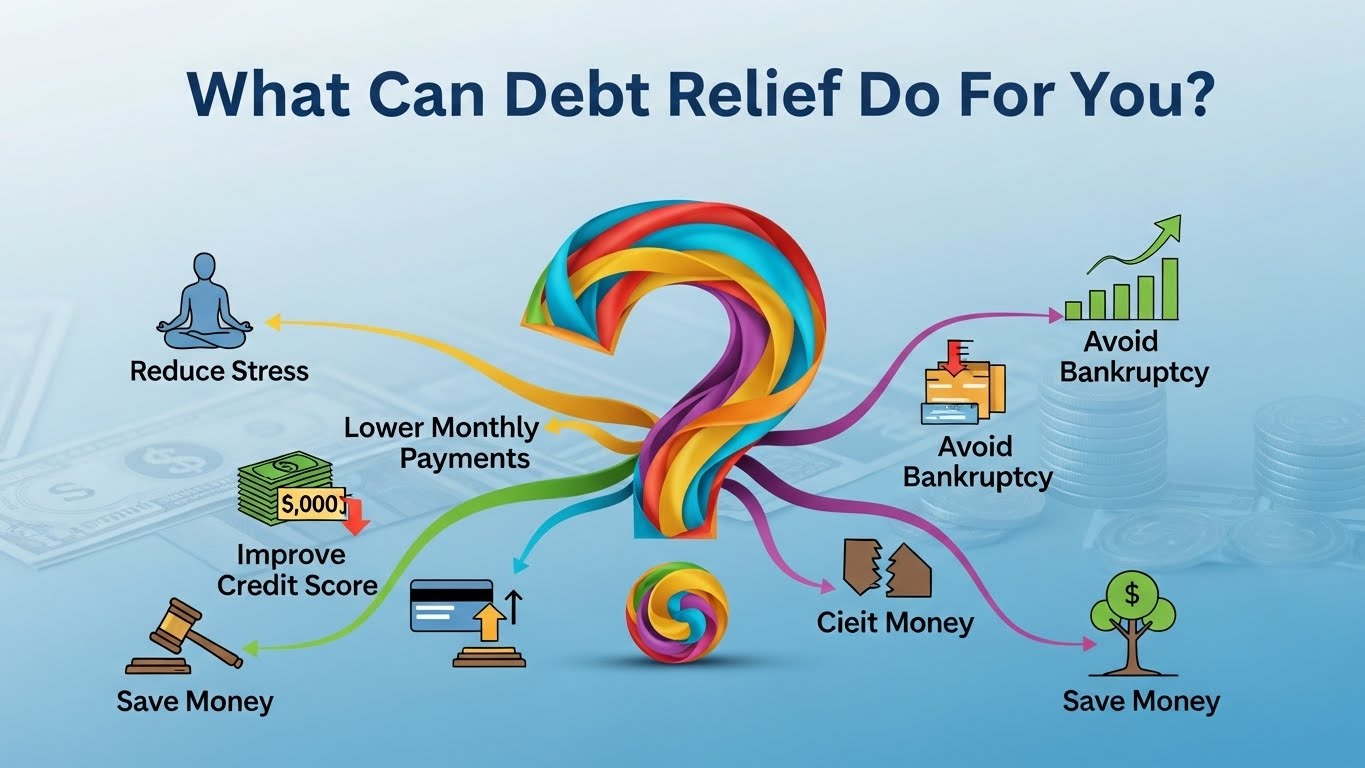 What Can Debt Relief Do For You?

Reduce Stress

Lower Monthly Payments

$,000

Improve Credit Score

Save Money

Avoid Bankruptcy

Avoid Bankruptcy

Cieit Money

$

Save Money